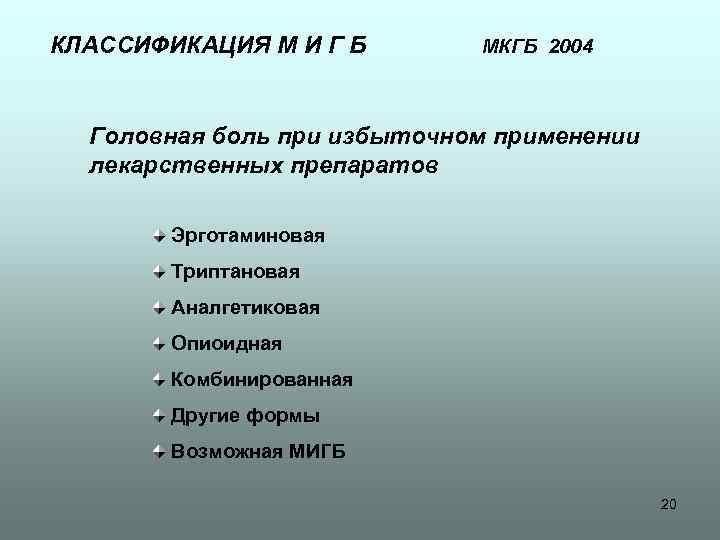 КЛАССИФИКАЦИЯ М И Г Б МКГБ 2004

Головная боль при избыточном применении лекарственных препаратов

Эрготаминовая
Триптановая
Аналгетиковая
Опиоидная
Комбинированная
Другие формы
Возможная МИГБ

20